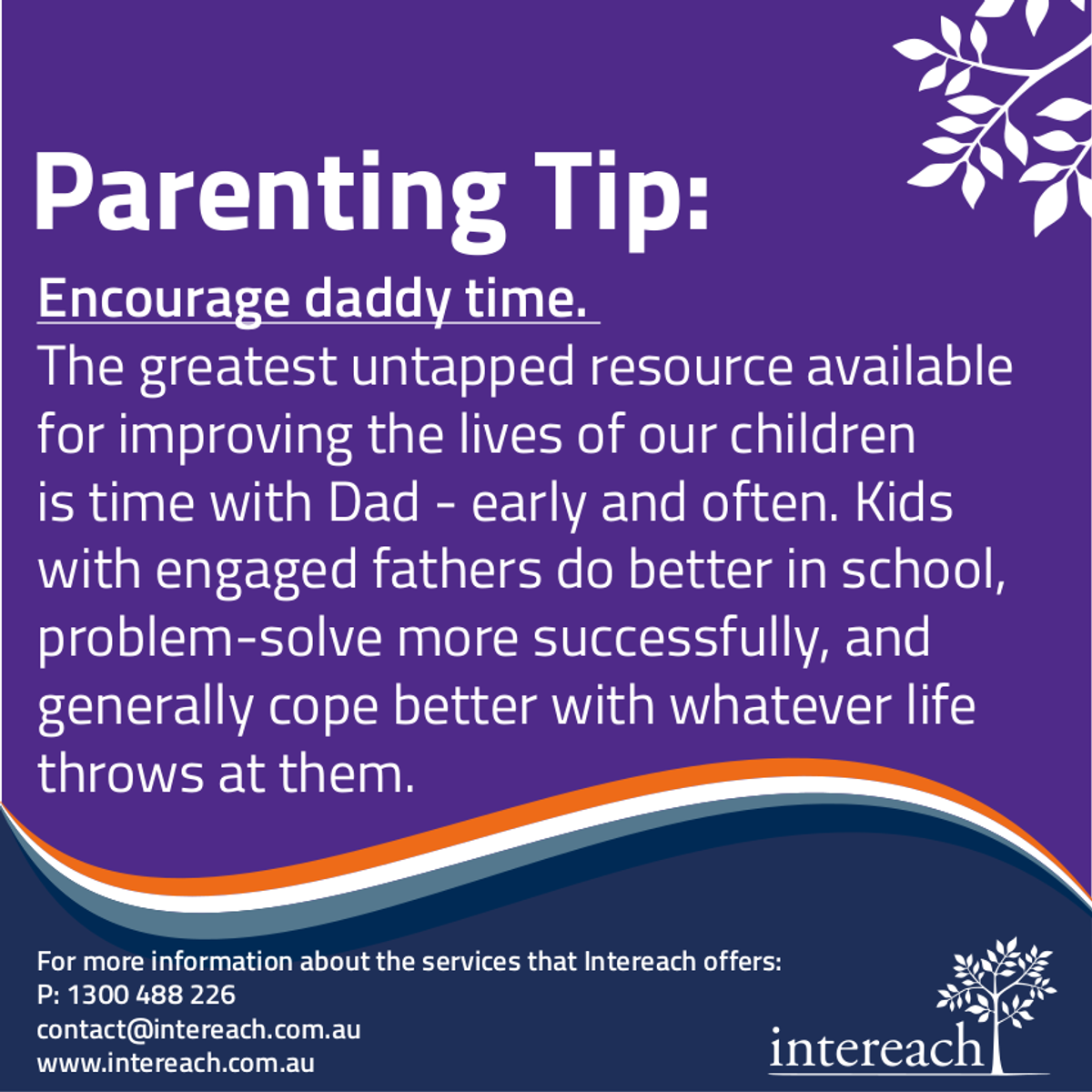 Parenting Tip:

Encourage daddy time.

The greatest untapped resource available for improving the lives of our children is time with Dad - early and often. Kids with engaged fathers do better in school, problem-solve more successfully, and generally cope better with whatever life throws at them.

For more information about the services that Intereach offers:
P: 1300 488 226
contact@intereach.com.au
www.intereach.com.au

intereach